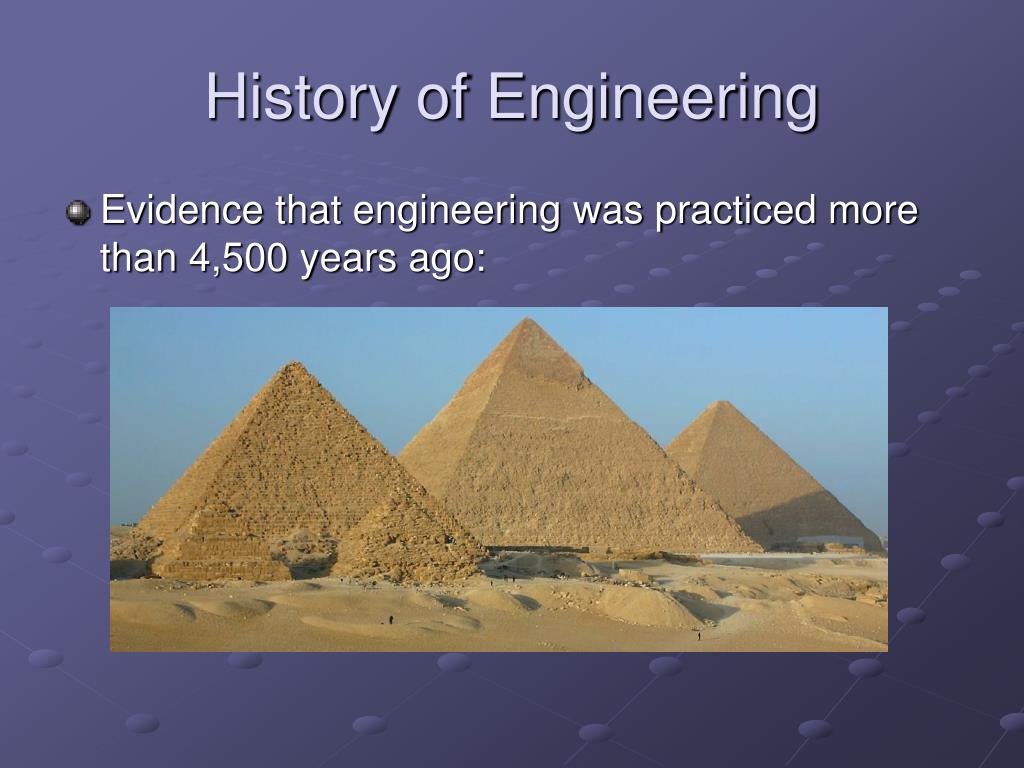 History of Engineering

Evidence that engineering was practiced more than 4,500 years ago: